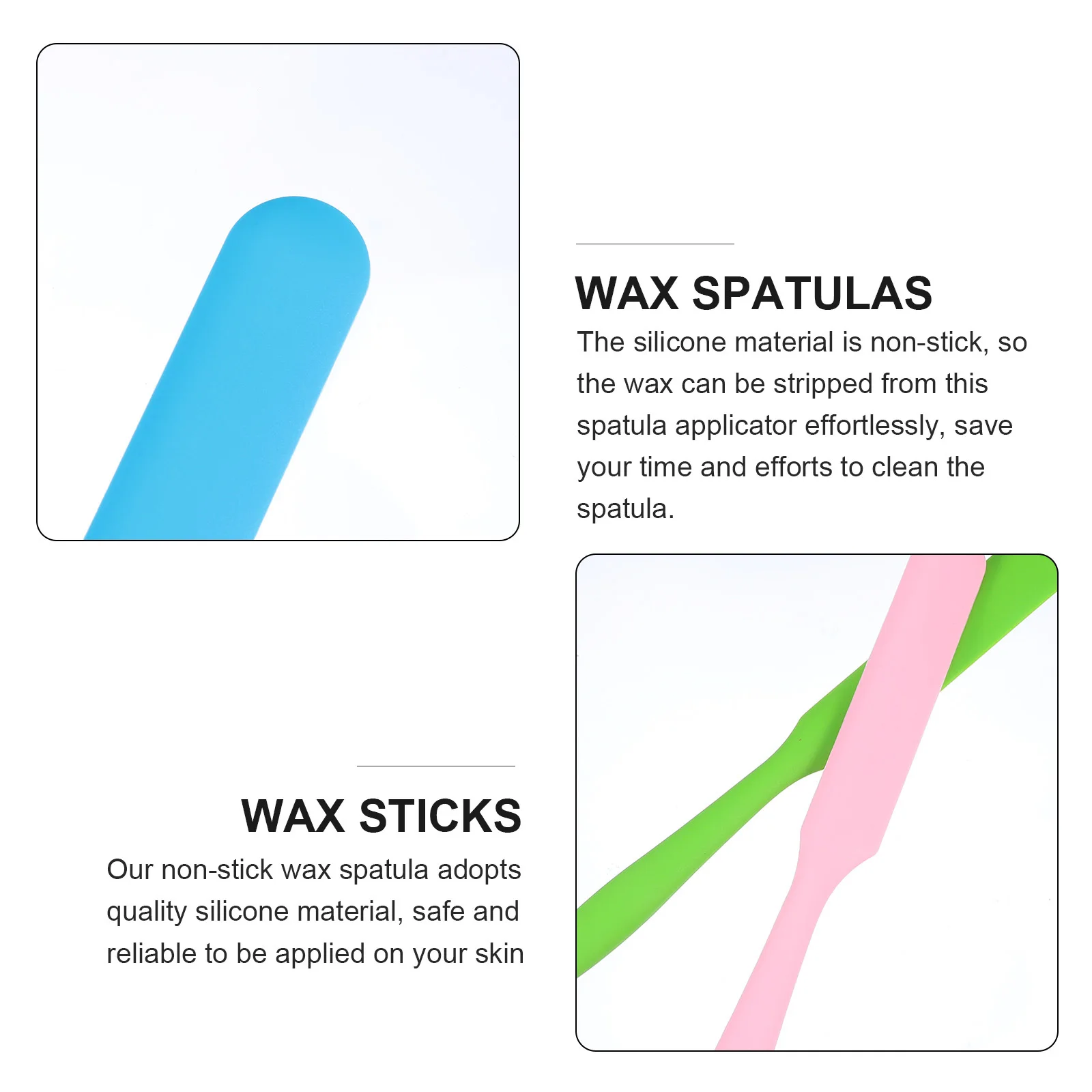 WAX SPATULAS

The silicone material is non-stick, so the wax can be stripped from this spatula applicator effortlessly, save your time and efforts to clean the spatula.

WAX STICKS

Our non-stick wax spatula adopts quality silicone material, safe and reliable to be applied on your skin